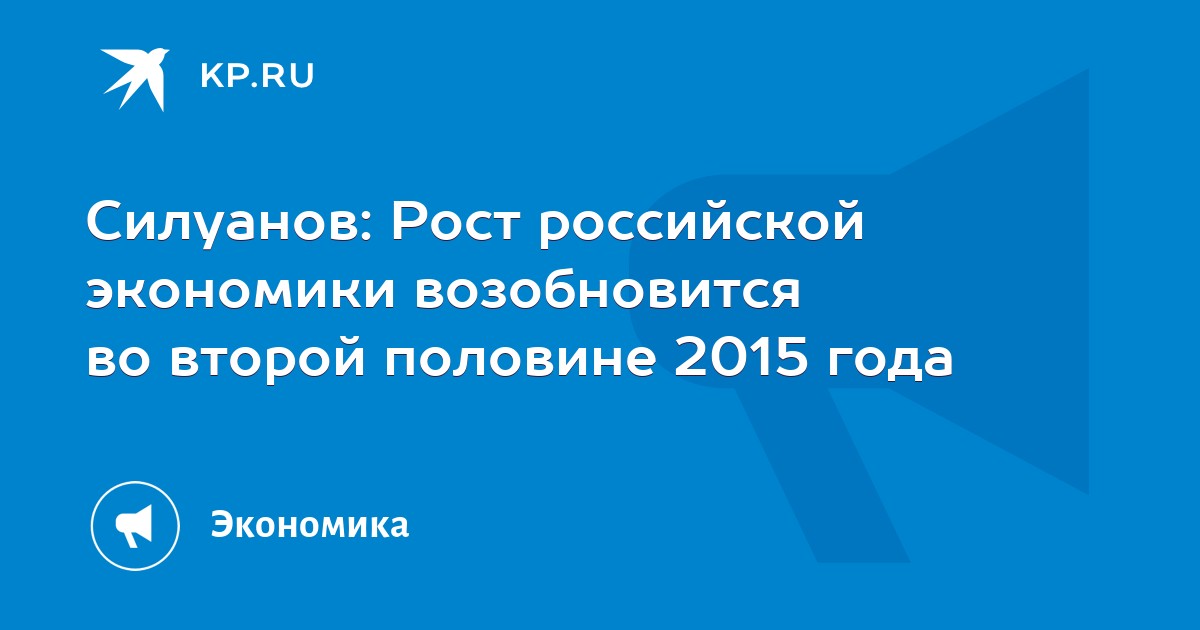 KP.RU

Силуанов: Рост российской экономики возобновится во второй половине 2015 года

Экономика